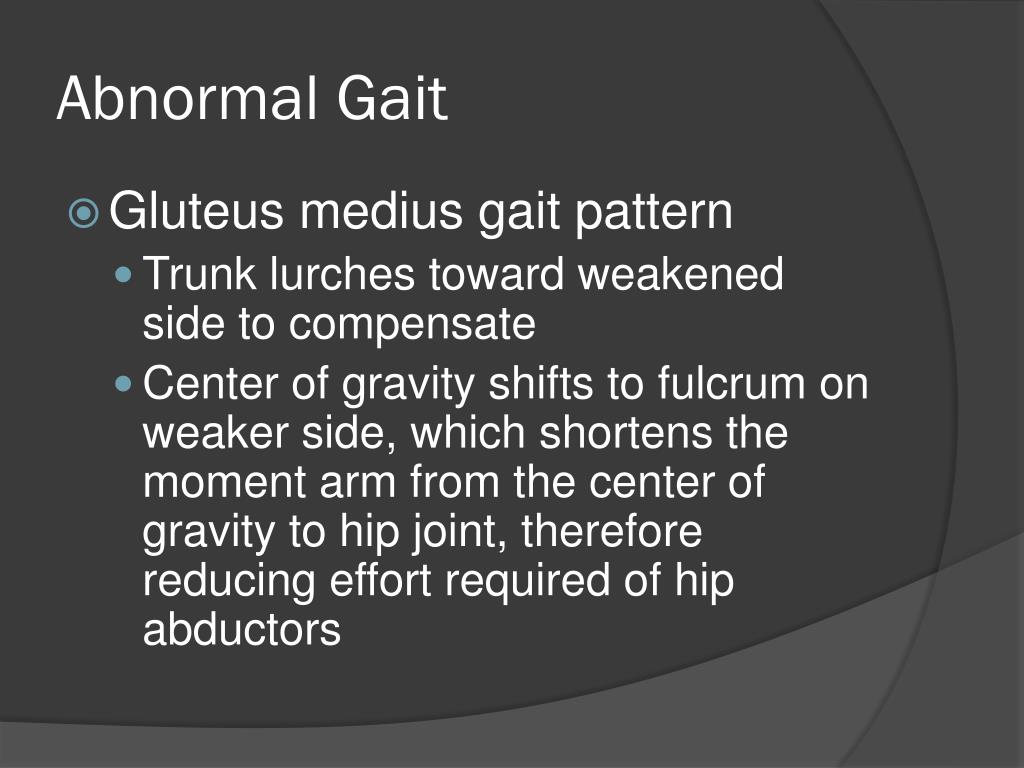 Abnormal Gait

Gluteus medius gait pattern

Trunk lurches toward weakened side to compensate

Center of gravity shifts to fulcrum on weaker side, which shortens the moment arm from the center of gravity to hip joint, therefore reducing effort required of hip abductors